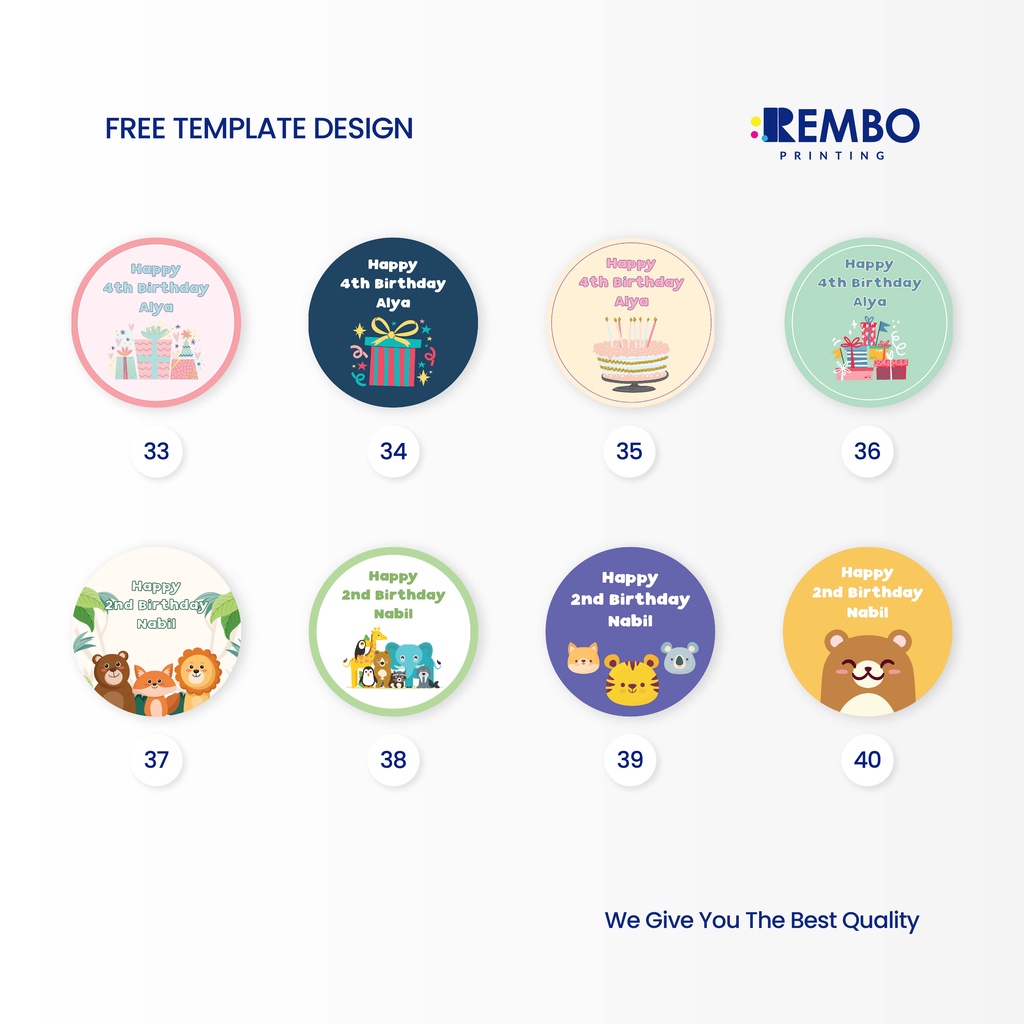 FREE TEMPLATE DESIGN

REMBO
PRINTING

Happy
4th Birthday
Alya

33

Happy
4th Birthday
Alya

34

Happy
4th Birthday
Alya

35

Happy
4th Birthday
Alya

36

Happy
2nd Birthday
Nabil

37

Happy
2nd Birthday
Nabil

38

Happy
2nd Birthday
Nabil

39

Happy
2nd Birthday
Nabil

40

We Give You The Best Quality